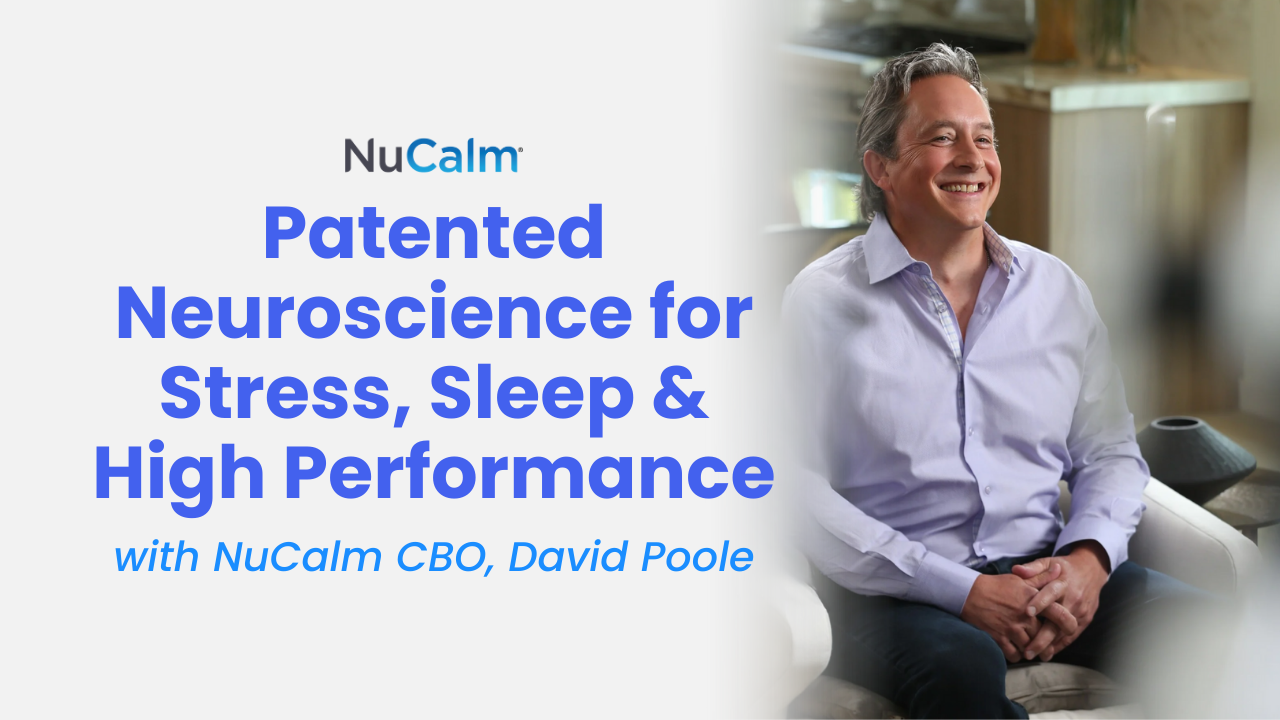 NuCalm®

Patented Neuroscience for Stress, Sleep & High Performance

with NuCalm CBO, David Poole